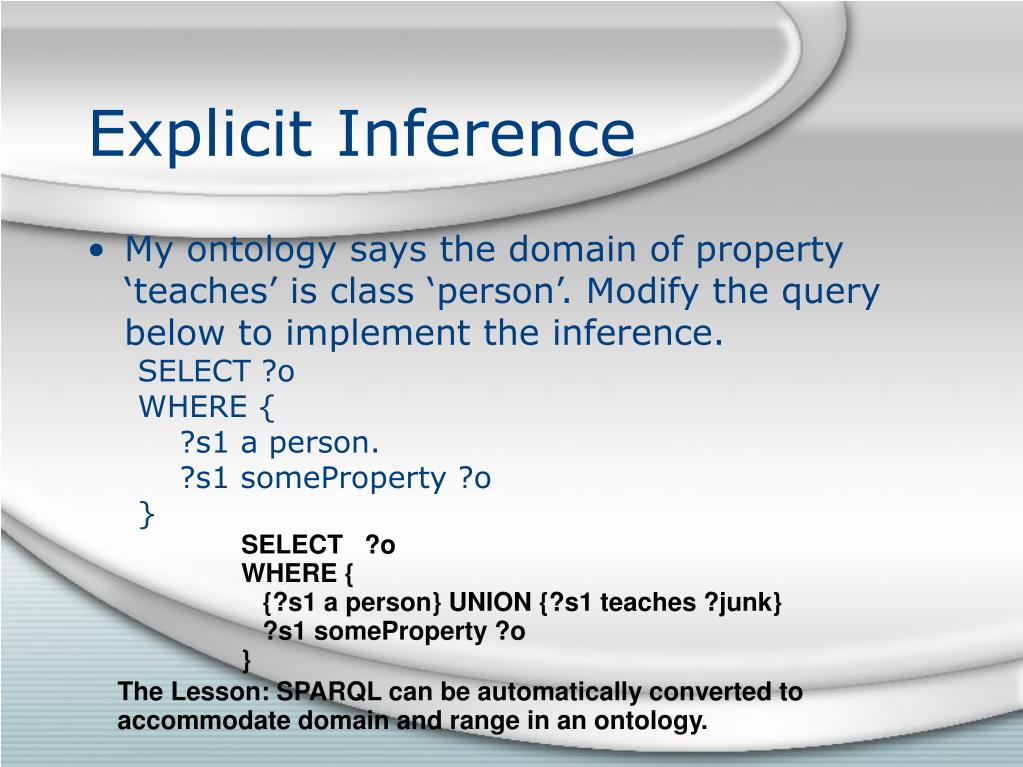 Explicit Inference

• My ontology says the domain of property ‘teaches’ is class ‘person’. Modify the query below to implement the inference.

SELECT ?o
WHERE {
?s1 a person.
?s1 someProperty ?o
}

SELECT ?o
WHERE {
{?s1 a person} UNION {?s1 teaches ?junk}
?s1 someProperty ?o
}

The Lesson: SPARQL can be automatically converted to accommodate domain and range in an ontology.